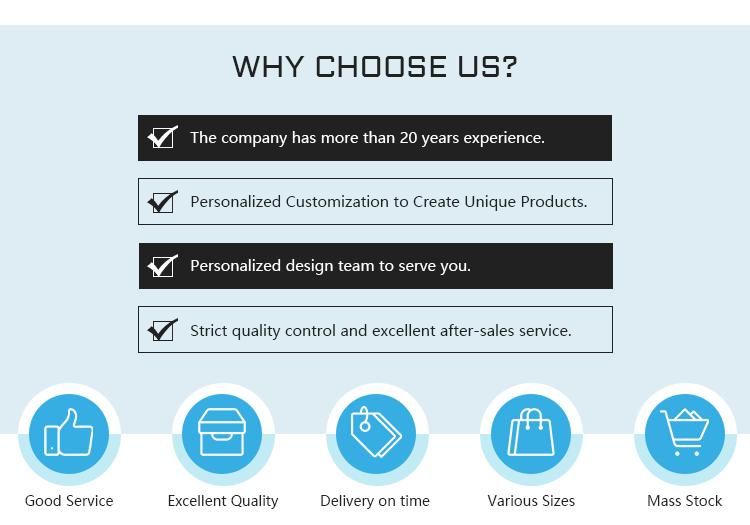 WHY CHOOSE US?

The company has more than 20 years experience.

Personalized Customization to Create Unique Products.

Personalized design team to serve you.

Strict quality control and excellent after-sales service.

Good Service

Excellent Quality

Delivery on time

Various Sizes

Mass Stock